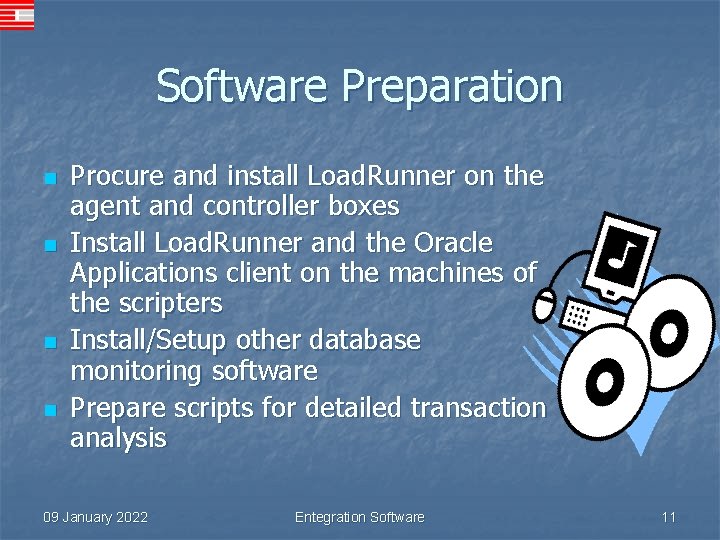 Software Preparation

- Procure and install LoadRunner on the agent and controller boxes
- Install LoadRunner and the Oracle Applications client on the machines of the scripters
- Install/Setup other database monitoring software
- Prepare scripts for detailed transaction analysis

09 January 2022

Entegration Software

11